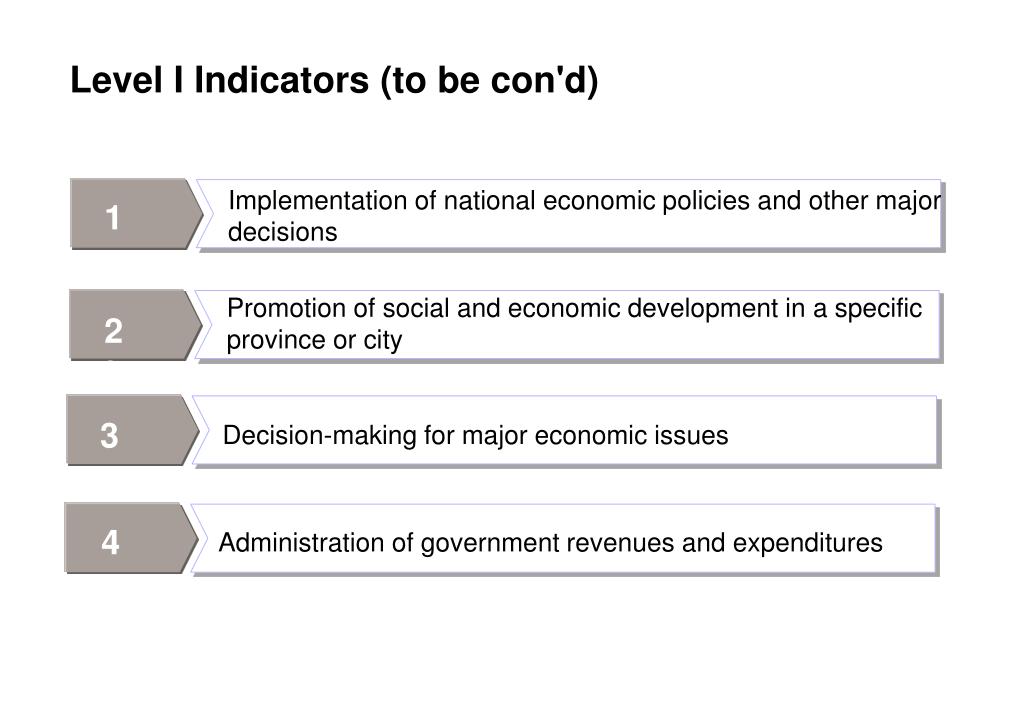 Level I Indicators (to be con'd)

1

Implementation of national economic policies and other major decisions

2

Promotion of social and economic development in a specific province or city

3

Decision-making for major economic issues

4

Administration of government revenues and expenditures